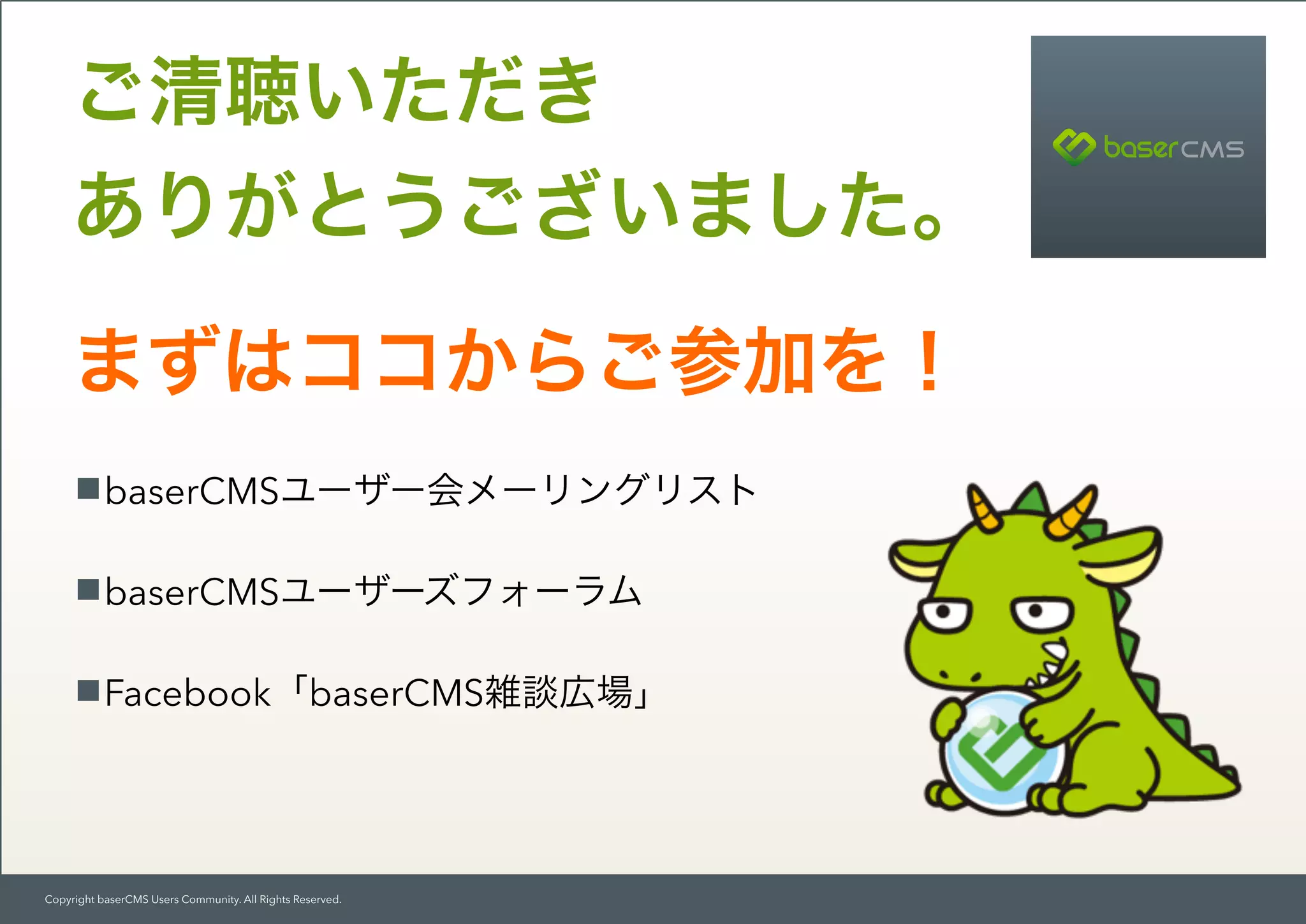 ご清聴いただき
ありがとうございました。

baserCMS

まずはココからご参加を！

■baserCMSユーザー会メーリングリスト

■baserCMSユーザーズフォーラム

■Facebook「baserCMS雑談広場」

Copyright baserCMS Users Community. All Rights Reserved.